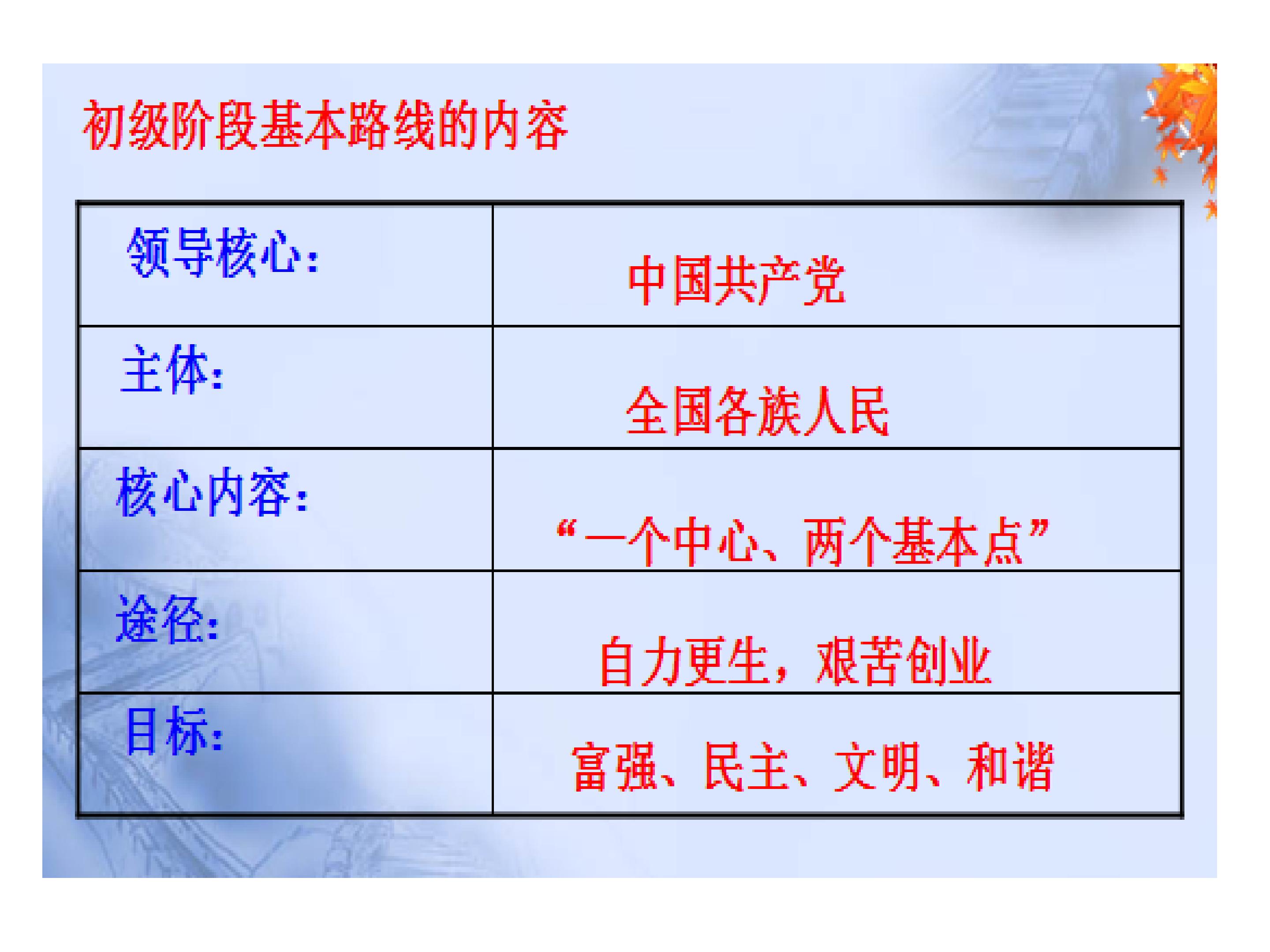 初级阶段基本路线的内容

| 领导核心: | 中国共产党 |
|---|---|
| 主体: | 全国各族人民 |
| 核心内容: | “一个中心、两个基本点” |
| 途径: | 自力更生，艰苦创业 |
| 目标: | 富强、民主、文明、和谐 |